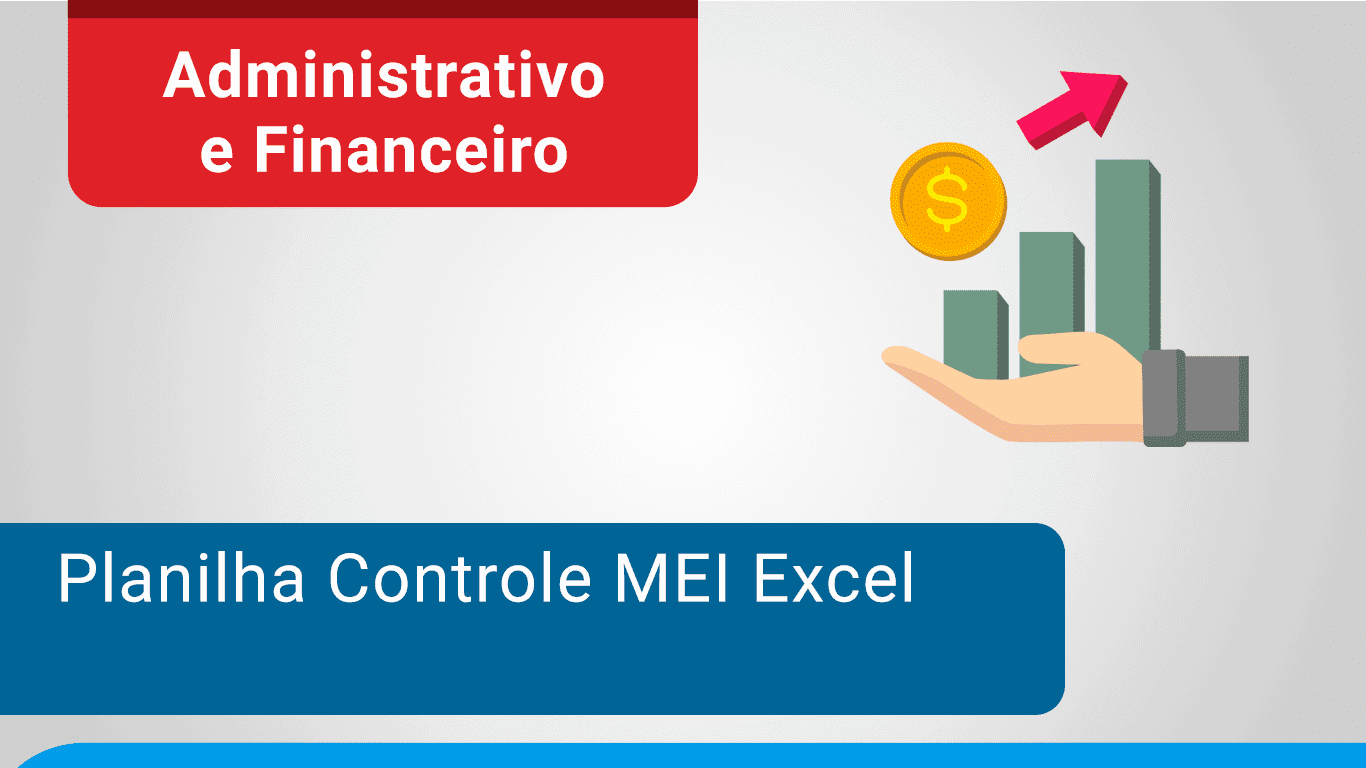 Administrativo e Financeiro

$

Planilha Controle MEI Excel